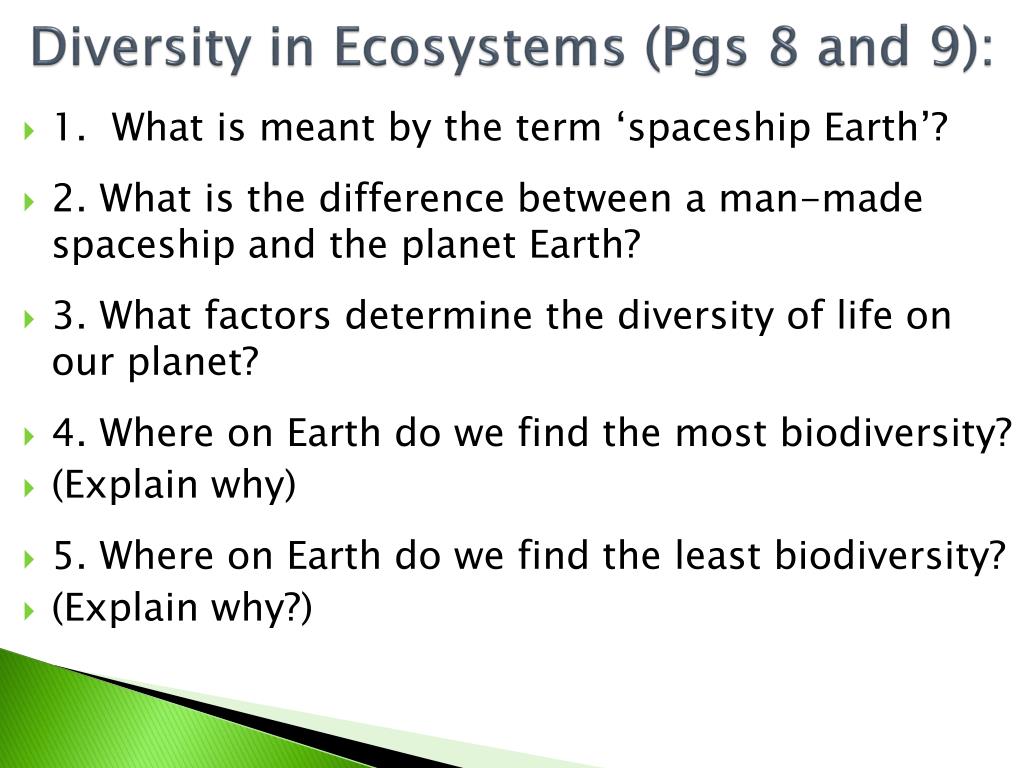 Diversity in Ecosystems (Pgs 8 and 9):

1. What is meant by the term ‘spaceship Earth’?

2. What is the difference between a man-made spaceship and the planet Earth?

3. What factors determine the diversity of life on our planet?

4. Where on Earth do we find the most biodiversity?
(Explain why)

5. Where on Earth do we find the least biodiversity?
(Explain why?)